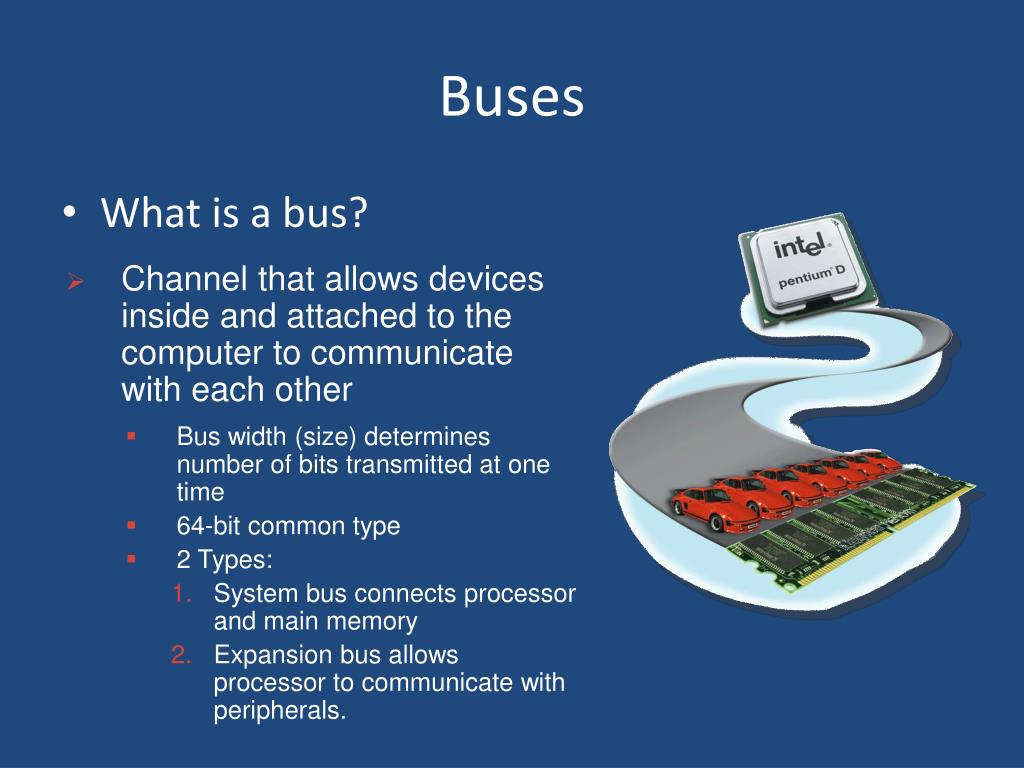 Buses

• What is a bus?

➢ Channel that allows devices inside and attached to the computer to communicate with each other

▪ Bus width (size) determines number of bits transmitted at one time

▪ 64-bit common type

▪ 2 Types:

1. System bus connects processor and main memory

2. Expansion bus allows processor to communicate with peripherals.

intel pentium D